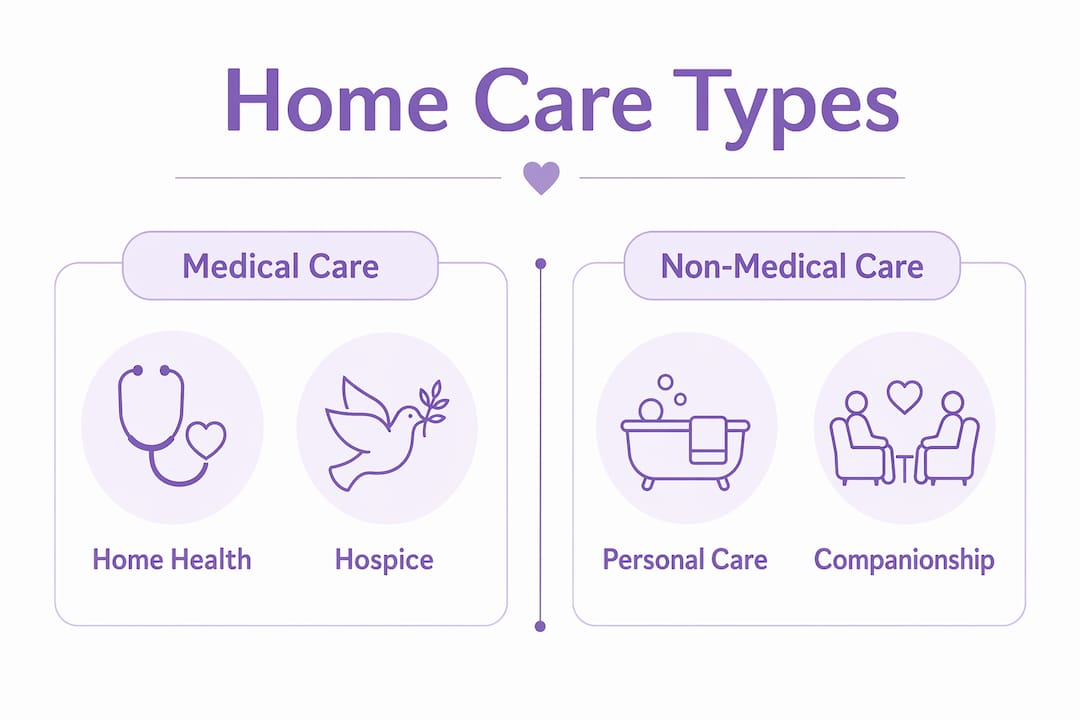 Home Care Types

Medical Care

Home Health

Hospice

Non-Medical Care

Personal Care

Companionship